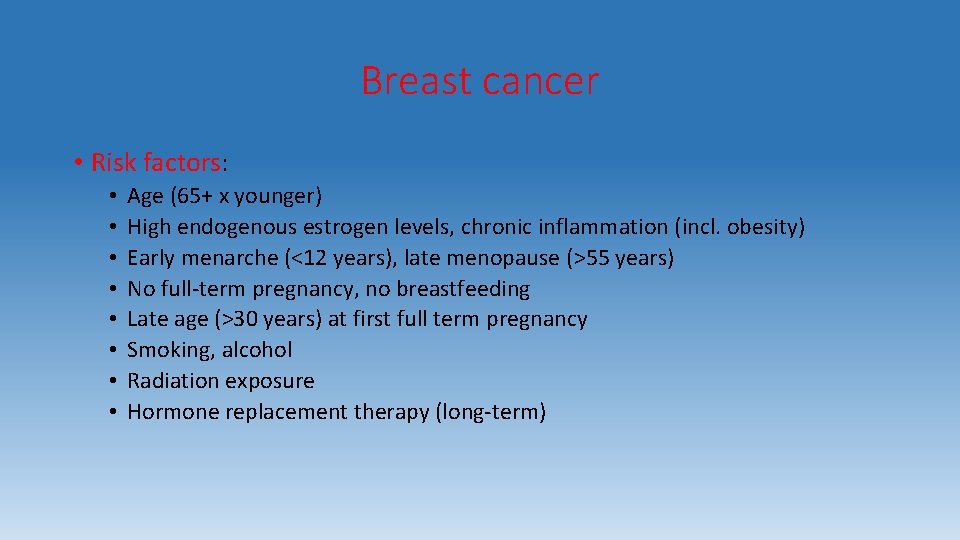 Breast cancer

• Risk factors:
  • Age (65+ x younger)
  • High endogenous estrogen levels, chronic inflammation (incl. obesity)
  • Early menarche (<12 years), late menopause (>55 years)
  • No full-term pregnancy, no breastfeeding
  • Late age (>30 years) at first full term pregnancy
  • Smoking, alcohol
  • Radiation exposure
  • Hormone replacement therapy (long-term)